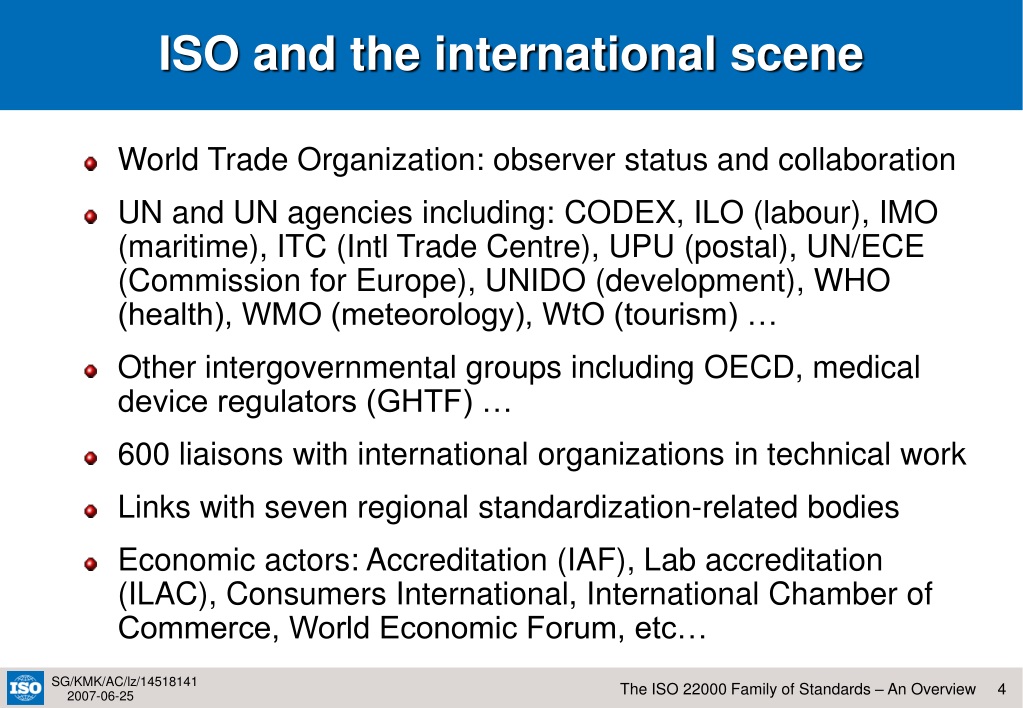 ISO and the international scene

World Trade Organization: observer status and collaboration

UN and UN agencies including: CODEX, ILO (labour), IMO (maritime), ITC (Intl Trade Centre), UPU (postal), UN/ECE (Commission for Europe), UNIDO (development), WHO (health), WMO (meteorology), WtO (tourism) …

Other intergovernmental groups including OECD, medical device regulators (GHTF) …

600 liaisons with international organizations in technical work

Links with seven regional standardization-related bodies

Economic actors: Accreditation (IAF), Lab accreditation (ILAC), Consumers International, International Chamber of Commerce, World Economic Forum, etc…

ISO

SG/KMK/AC/lz/14518141
2007-06-25

The ISO 22000 Family of Standards – An Overview 4